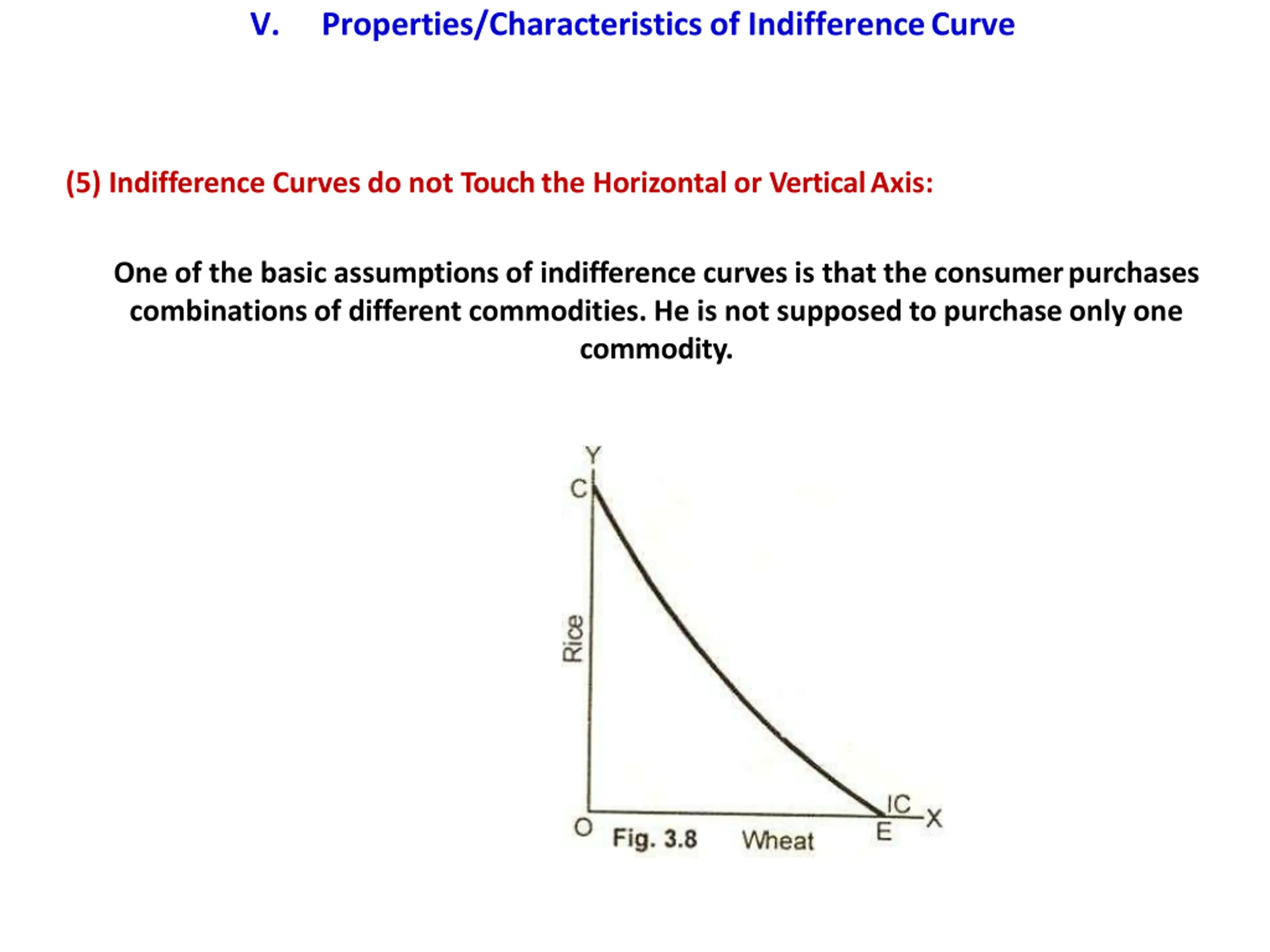 V. Properties/Characteristics of Indifference Curve

(5) Indifference Curves do not Touch the Horizontal or Vertical Axis:

One of the basic assumptions of indifference curves is that the consumer purchases combinations of different commodities. He is not supposed to purchase only one commodity.

Y
C
Rice
IC
X
O
Fig. 3.8
Wheat
E